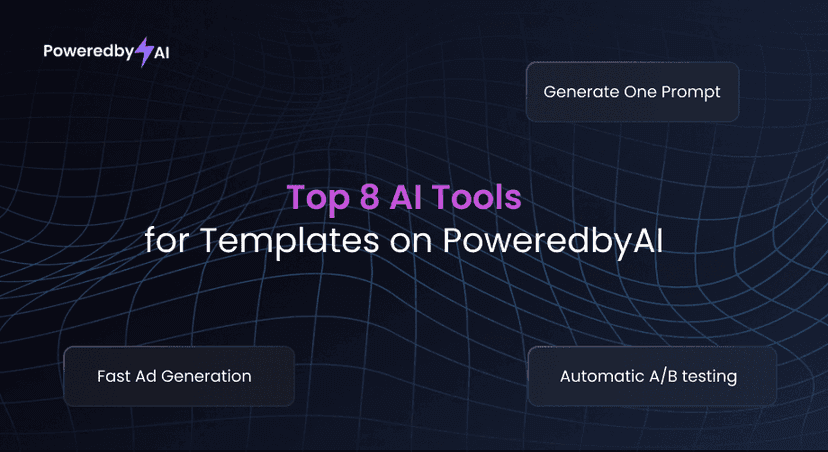 Poweredby AI

Generate One Prompt

Top 8 AI Tools
for Templates on PoweredbyAI

Fast Ad Generation

Automatic A/B testing